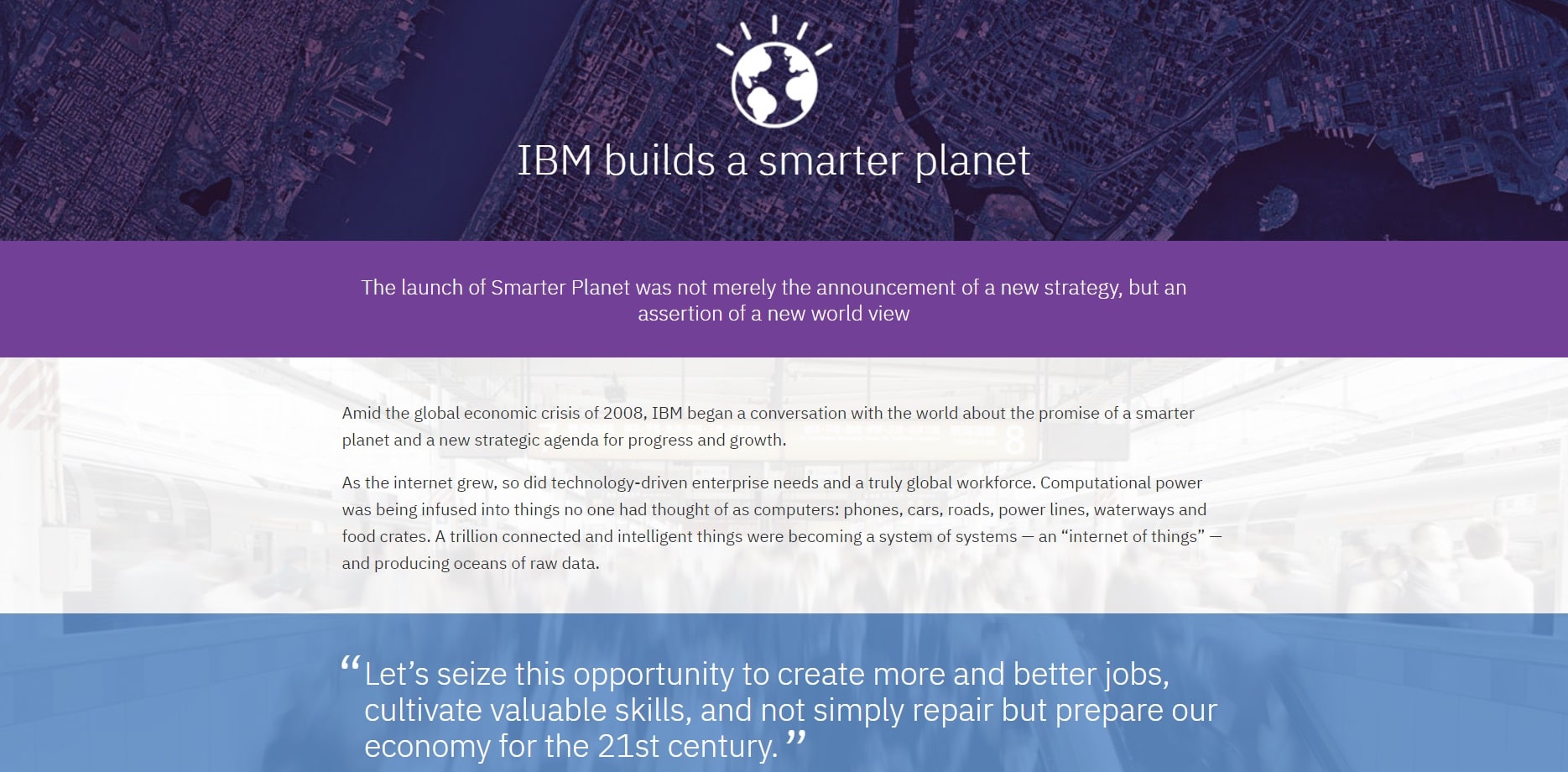 IBM builds a smarter planet

The launch of Smarter Planet was not merely the announcement of a new strategy, but an assertion of a new world view

Amid the global economic crisis of 2008, IBM began a conversation with the world about the promise of a smarter planet and a new strategic agenda for progress and growth.

As the internet grew, so did technology-driven enterprise needs and a truly global workforce. Computational power was being infused into things no one had thought of as computers: phones, cars, roads, power lines, waterways and food crates. A trillion connected and intelligent things were becoming a system of systems — an “internet of things” — and producing oceans of raw data.

“Let’s seize this opportunity to create more and better jobs, cultivate valuable skills, and not simply repair but prepare our economy for the 21st century.”